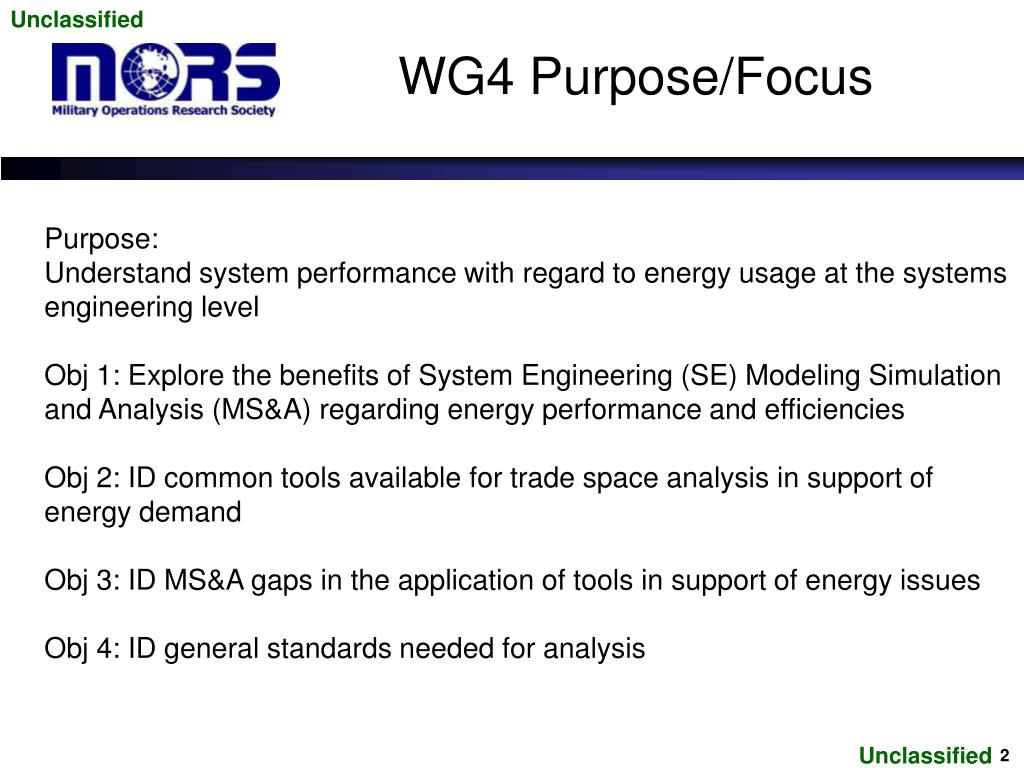 Unclassified

MORS
Military Operations Research Society

WG4 Purpose/Focus

Purpose:
Understand system performance with regard to energy usage at the systems engineering level

Obj 1: Explore the benefits of System Engineering (SE) Modeling Simulation and Analysis (MS&A) regarding energy performance and efficiencies

Obj 2: ID common tools available for trade space analysis in support of energy demand

Obj 3: ID MS&A gaps in the application of tools in support of energy issues

Obj 4: ID general standards needed for analysis

Unclassified 2